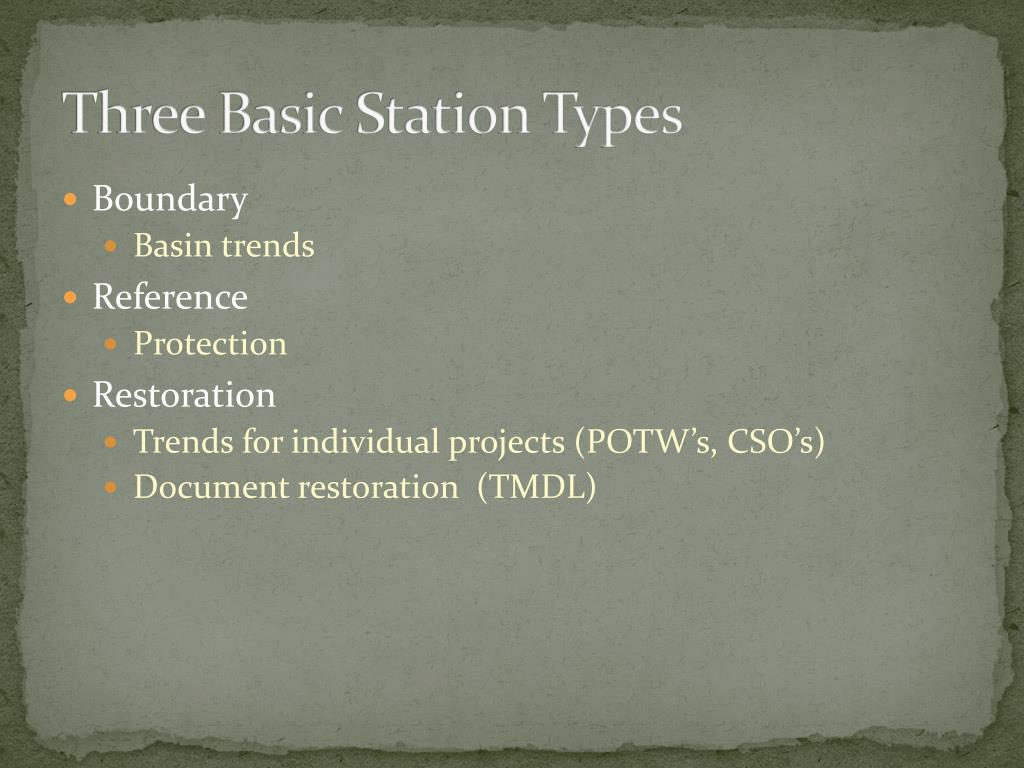 Three Basic Station Types

- Boundary
  - Basin trends
- Reference
  - Protection
- Restoration
  - Trends for individual projects (POTW’s, CSO’s)
  - Document restoration  (TMDL)